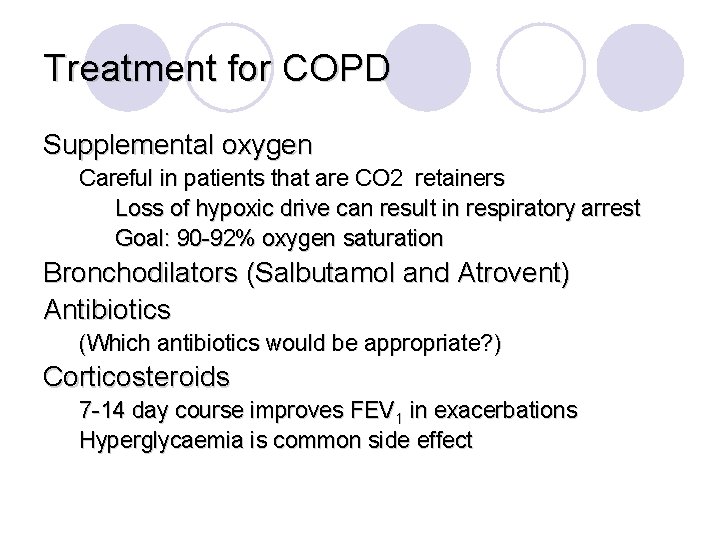 Treatment for COPD

Supplemental oxygen

Careful in patients that are CO2 retainers

Loss of hypoxic drive can result in respiratory arrest

Goal: 90-92% oxygen saturation

Bronchodilators (Salbutamol and Atrovent)

Antibiotics

(Which antibiotics would be appropriate?)

Corticosteroids

7-14 day course improves $FEV_1$ in exacerbations

Hyperglycaemia is common side effect